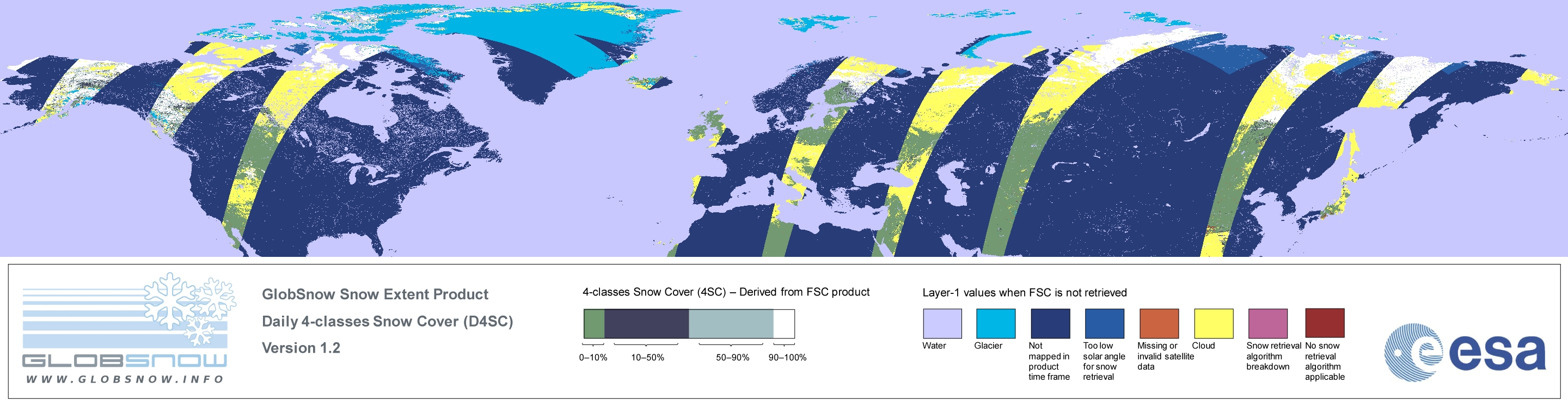 GLOBSNOW
WWW.GLOBSNOW.INFO

GlobSnow Snow Extent Product
Daily 4-classes Snow Cover (D4SC)
Version 1.2

4-classes Snow Cover (4SC) – Derived from FSC product

0–10%
10–50%
50–90%
90–100%

Layer-1 values when FSC is not retrieved

Water
Glacier
Not mapped in product time frame
Too low solar angle for snow retrieval
Missing or invalid satellite data
Cloud
Snow retrieval algorithm breakdown
No snow retrieval algorithm applicable

esa